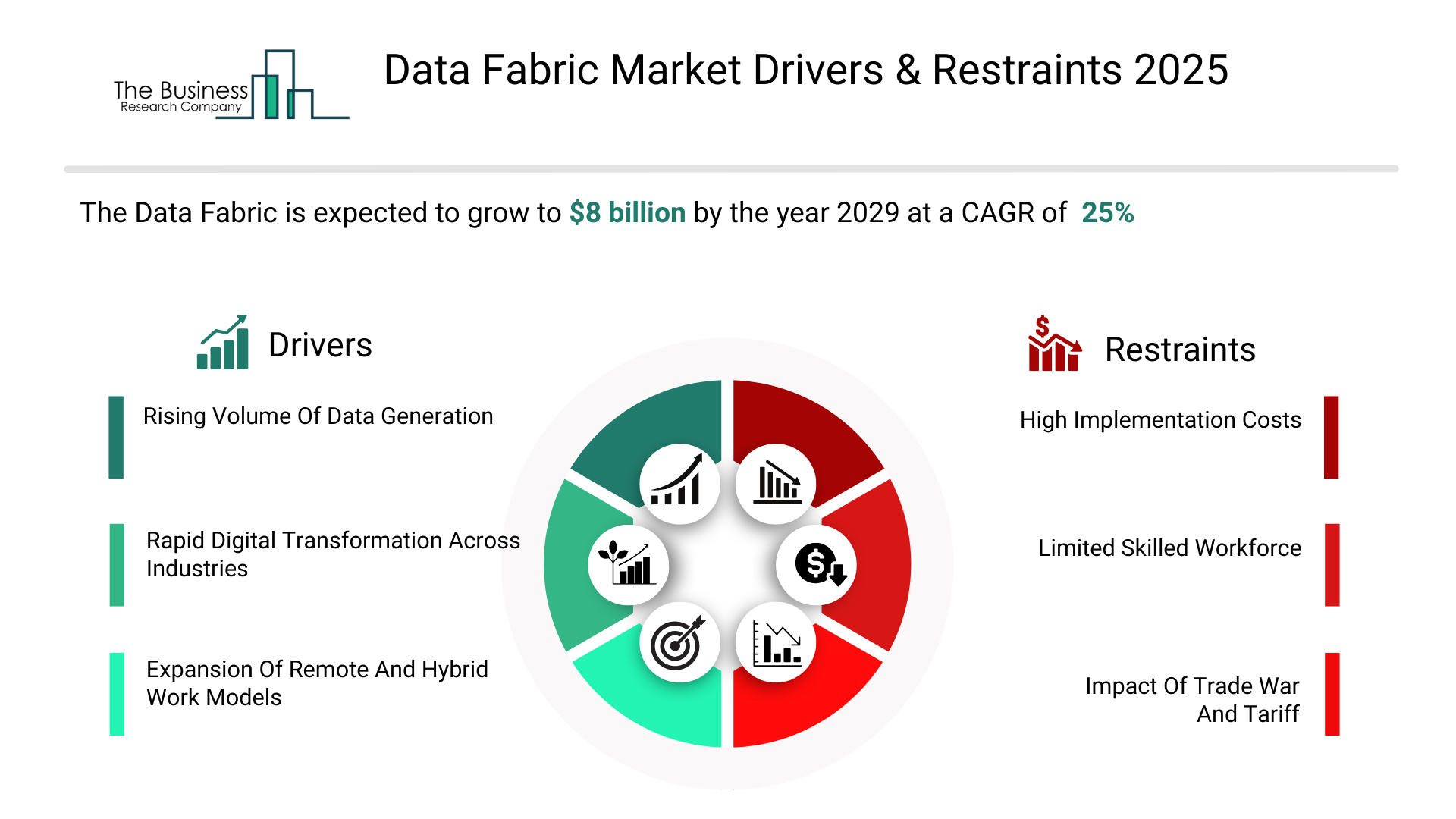 The Business Research Company

Data Fabric Market Drivers & Restraints 2025

The Data Fabric is expected to grow to $8 billion by the year 2029 at a CAGR of 25%

Drivers

Rising Volume Of Data Generation

Rapid Digital Transformation Across Industries

Expansion Of Remote And Hybrid Work Models

Restraints

High Implementation Costs

Limited Skilled Workforce

Impact Of Trade War And Tariff